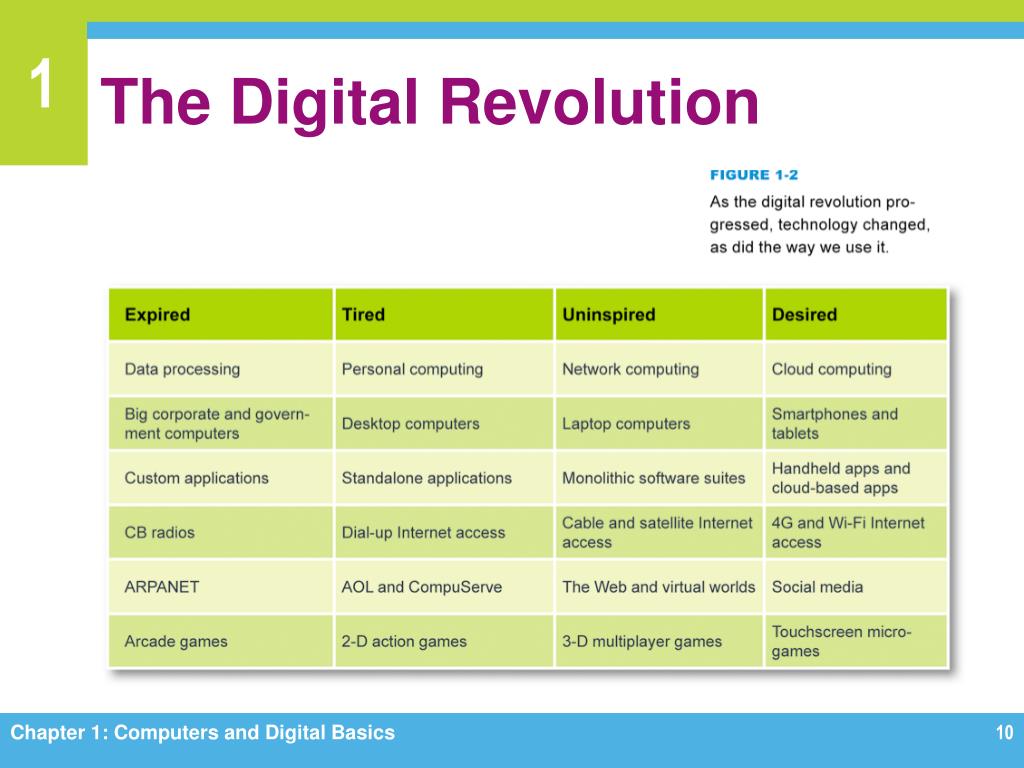 1

The Digital Revolution

FIGURE 1-2

As the digital revolution progressed, technology changed, as did the way we use it.

| Expired | Tired | Uninspired | Desired |
|---|---|---|---|
| Data processing | Personal computing | Network computing | Cloud computing |
| Big corporate and government computers | Desktop computers | Laptop computers | Smartphones and tablets |
| Custom applications | Standalone applications | Monolithic software suites | Handheld apps and cloud-based apps |
| CB radios | Dial-up Internet access | Cable and satellite Internet access | 4G and Wi-Fi Internet access |
| ARPANET | AOL and CompuServe | The Web and virtual worlds | Social media |
| Arcade games | 2-D action games | 3-D multiplayer games | Touchscreen microgames |

Chapter 1: Computers and Digital Basics

10